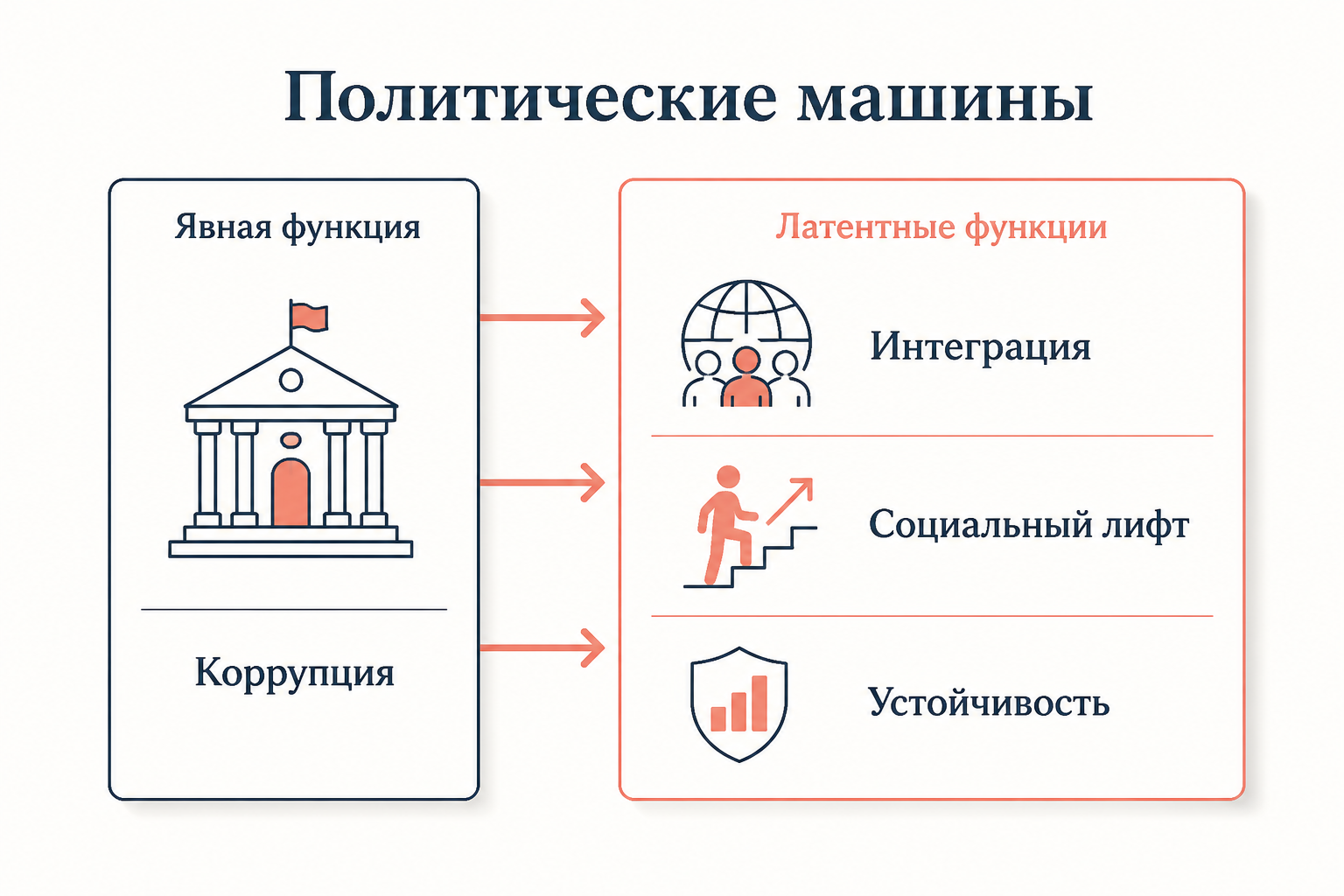 Политические машины

Явная функция

Коррупция

Латентные функции

Интеграция

Социальный лифт

Устойчивость